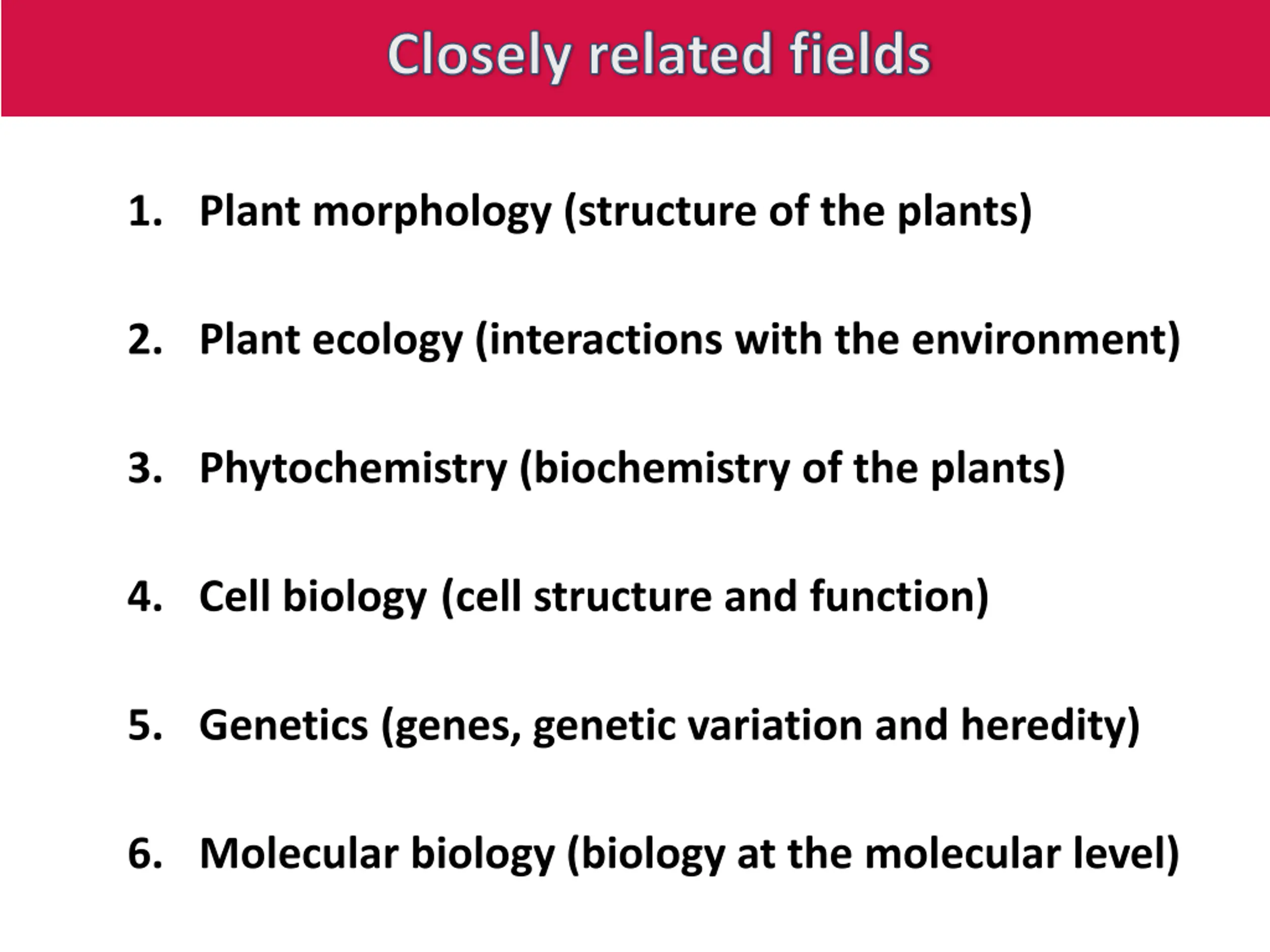 Closely related fields

1. Plant morphology (structure of the plants)

2. Plant ecology (interactions with the environment)

3. Phytochemistry (biochemistry of the plants)

4. Cell biology (cell structure and function)

5. Genetics (genes, genetic variation and heredity)

6. Molecular biology (biology at the molecular level)